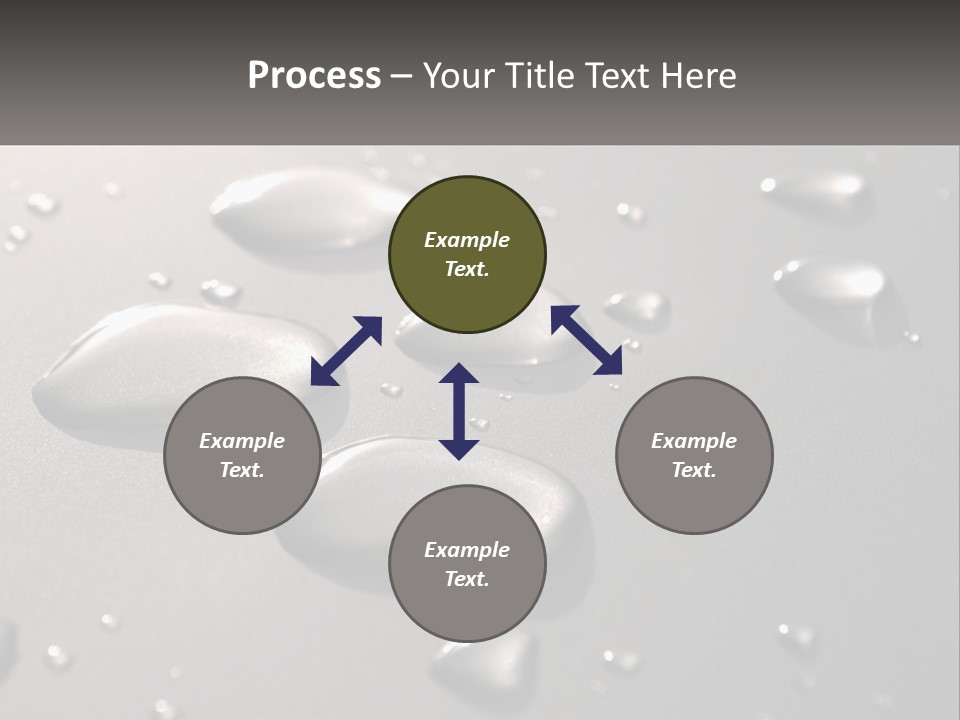 Process – Your Title Text Here

Example Text.

Example Text.

Example Text.

Example Text.